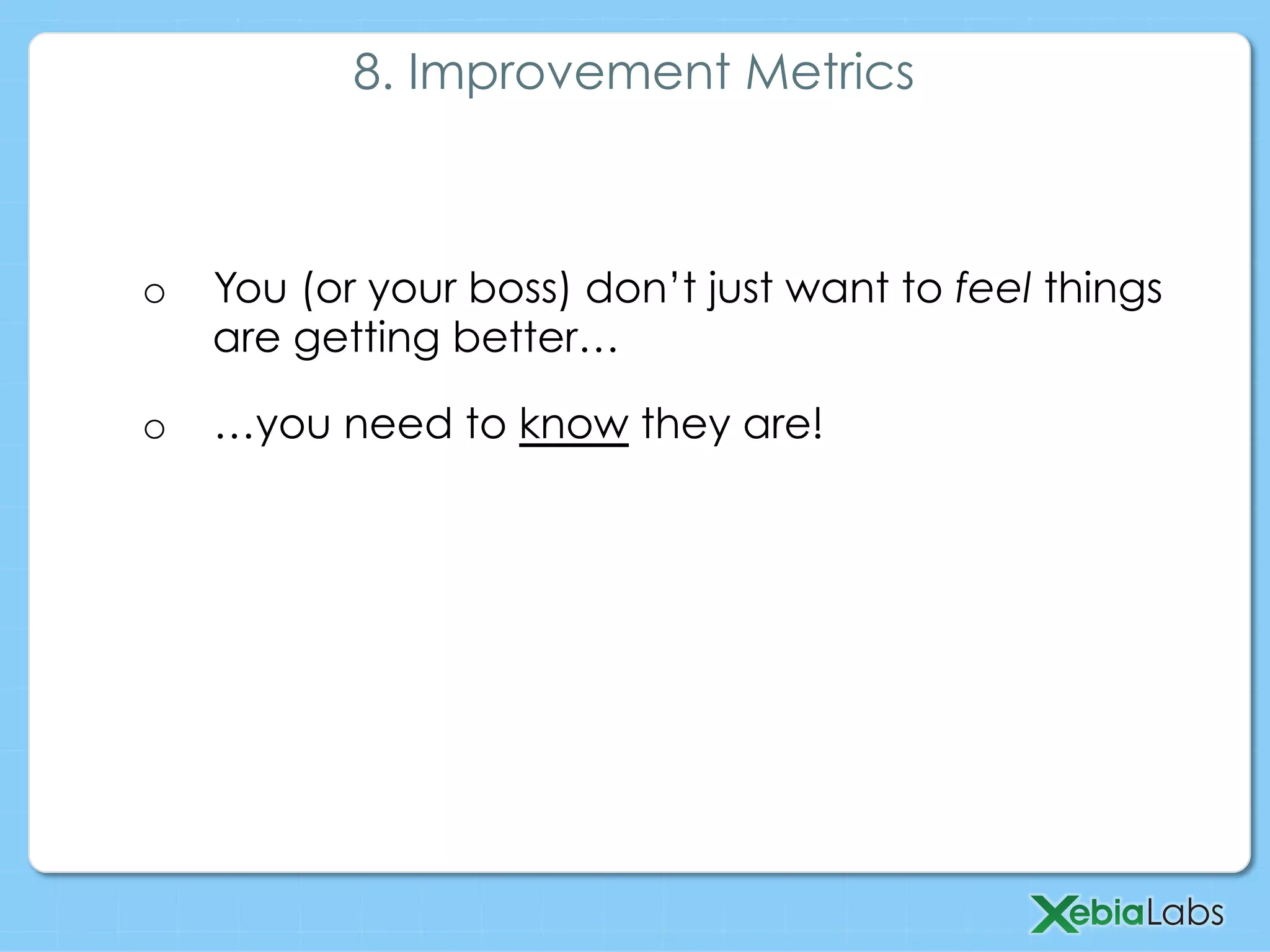 8. Improvement Metrics

o You (or your boss) don't just want to feel things are getting better…

o …you need to know they are!

XebiaLabs